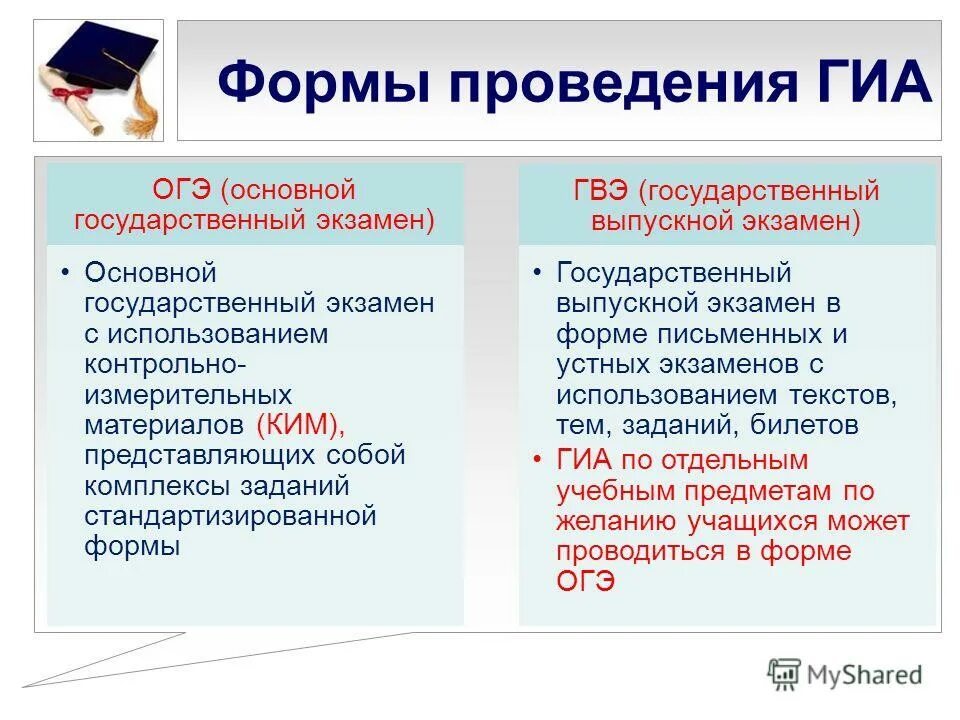 Формы проведения ГИА

ОГЭ (основной государственный экзамен)

• Основной государственный экзамен с использованием контрольно-измерительных материалов (КИМ), представляющих собой комплексы заданий стандартизированной формы

ГВЭ (государственный выпускной экзамен)

• Государственный выпускной экзамен в форме письменных и устных экзаменов с использованием текстов, тем, заданий, билетов
• ГИА по отдельным учебным предметам по желанию учащихся может проводиться в форме ОГЭ

MyShared